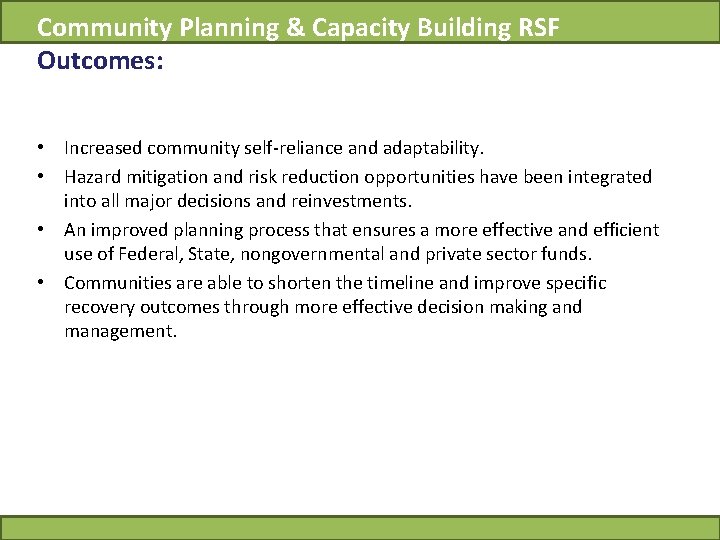 Community Planning & Capacity Building RSF

Outcomes:

• Increased community self-reliance and adaptability.
• Hazard mitigation and risk reduction opportunities have been integrated into all major decisions and reinvestments.
• An improved planning process that ensures a more effective and efficient use of Federal, State, nongovernmental and private sector funds.
• Communities are able to shorten the timeline and improve specific recovery outcomes through more effective decision making and management.